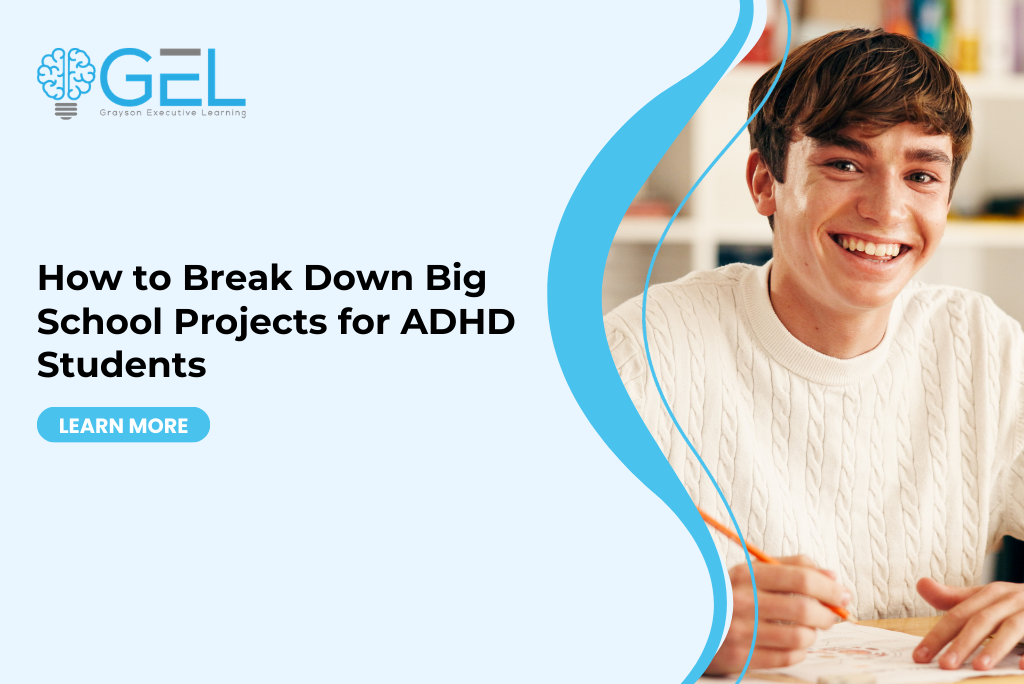 GEL
Grayson Executive Learning

How to Break Down Big School Projects for ADHD Students

LEARN MORE